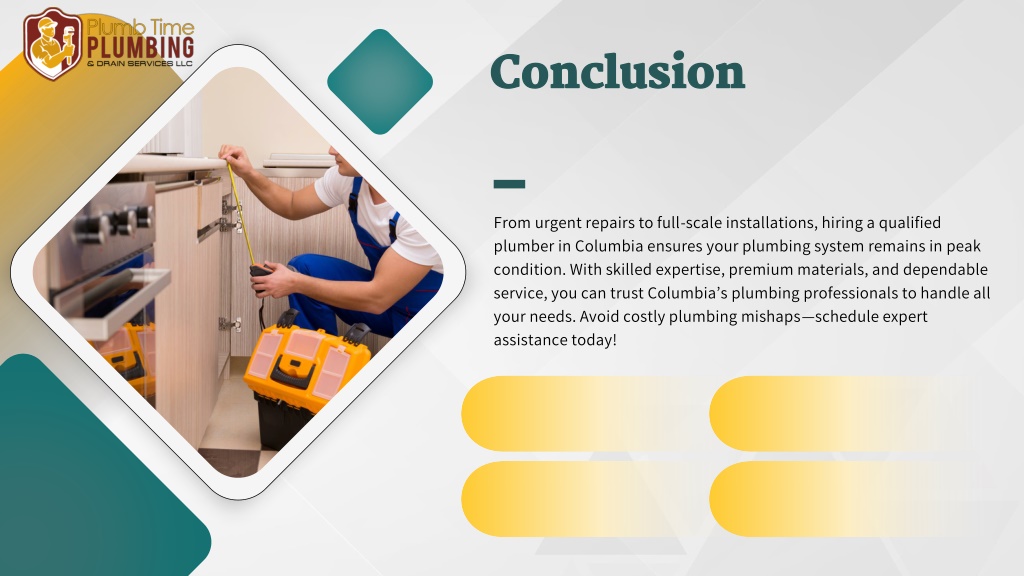 Plumb Time
PLUMBING
& DRAIN SERVICES LLC

Conclusion

From urgent repairs to full-scale installations, hiring a qualified plumber in Columbia ensures your plumbing system remains in peak condition. With skilled expertise, premium materials, and dependable service, you can trust Columbia's plumbing professionals to handle all your needs. Avoid costly plumbing mishaps—schedule expert assistance today!